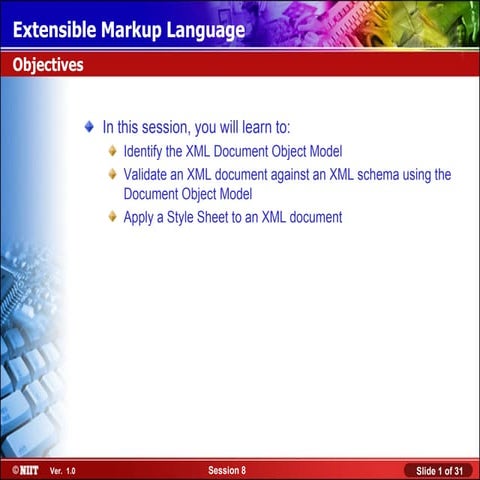 Extensible Markup Language

Objectives

In this session, you will learn to:

Identify the XML Document Object Model

Validate an XML document against an XML schema using the Document Object Model

Apply a Style Sheet to an XML document

©NIIT Ver. 1.0 Session 8 Slide 1 of 31